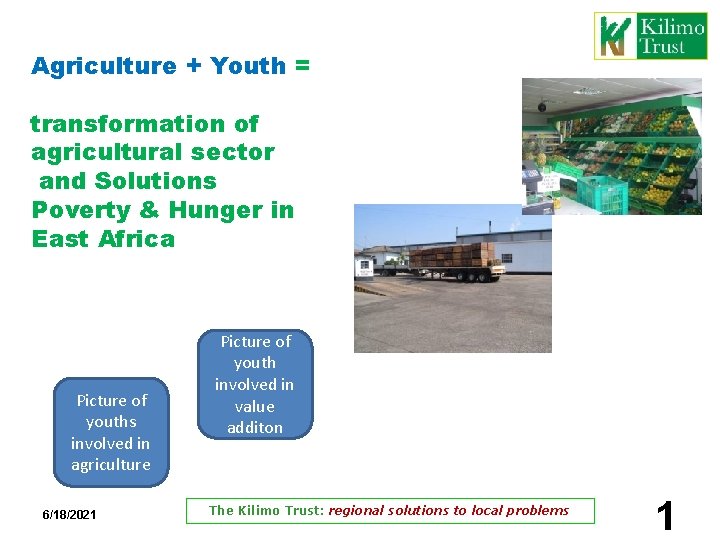 Kilimo Trust

Agriculture + Youth =

transformation of agricultural sector and Solutions Poverty & Hunger in East Africa

Picture of youth involved in value additon

Picture of youths involved in agriculture

6/18/2021

The Kilimo Trust: regional solutions to local problems

1